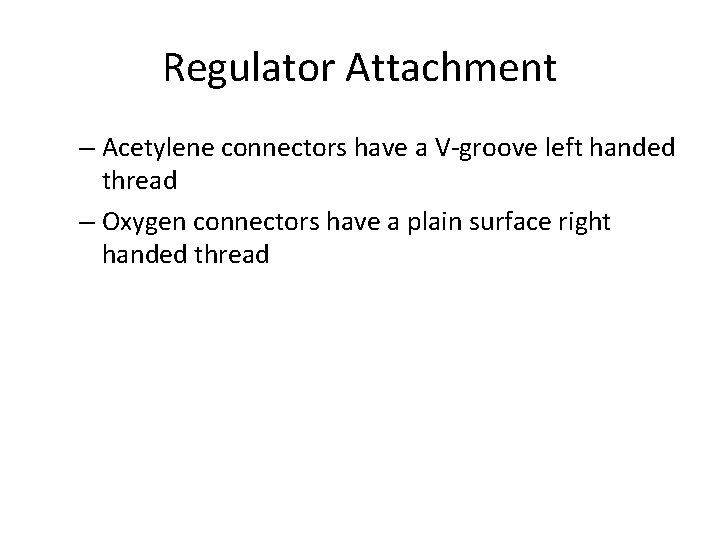 Regulator Attachment

– Acetylene connectors have a V-groove left handed thread

– Oxygen connectors have a plain surface right handed thread